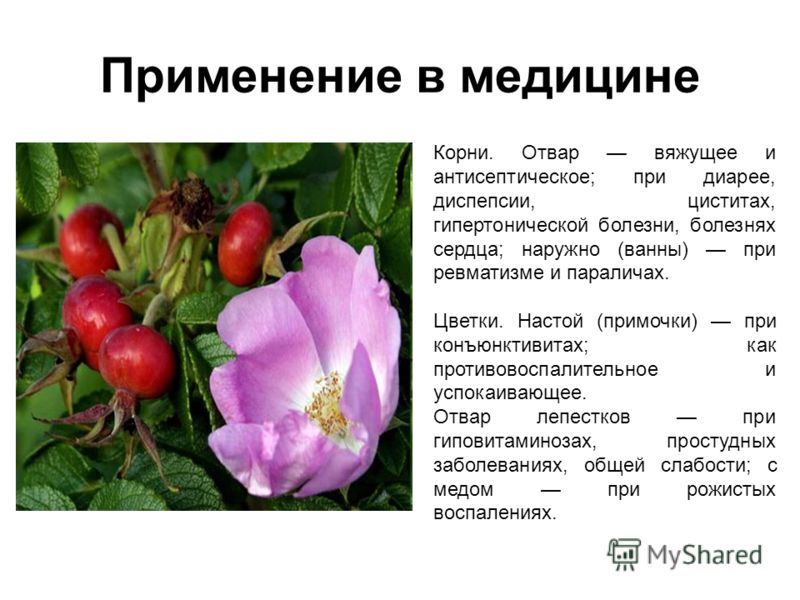 Применение в медицине

Корни. Отвар — вяжущее и антисептическое; при диарее, диспепсии, циститах, гипертонической болезни, болезнях сердца; наружно (ванны) — при ревматизме и параличах.

Цветки. Настой (примочки) — при конъюнктивитах; как противовоспалительное и успокаивающее.
Отвар лепестков — при гиповитаминозах, простудных заболеваниях, общей слабости; с медом — при рожистых воспалениях.

MyShared